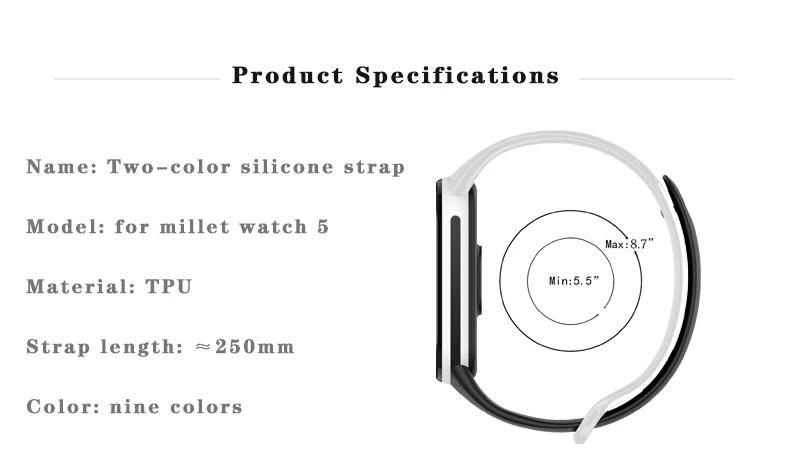 Product Specifications

Name: Two-color silicone strap

Model: for millet watch 5

Material: TPU

Strap length: ≈250mm

Color: nine colors

Max:8.7"

Min:5.5"